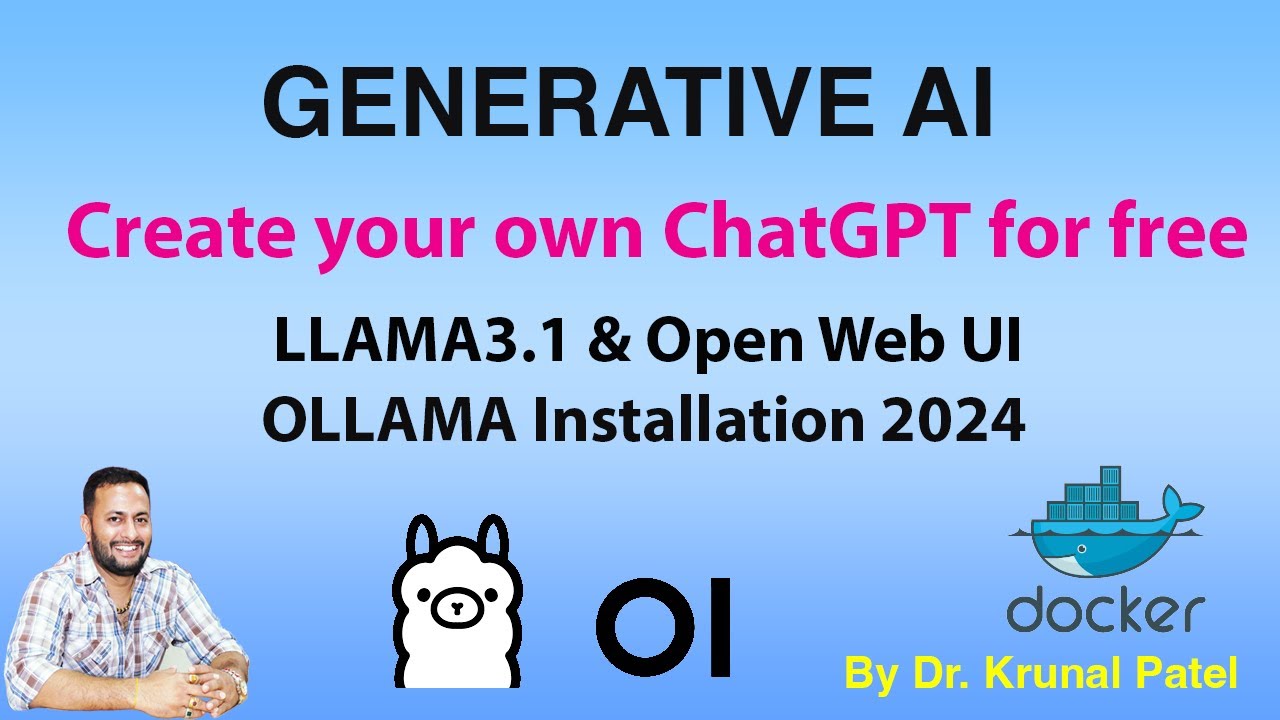 GENERATIVE AI

Create your own ChatGPT for free

LLAMA3.1 & Open Web UI
OLLAMA Installation 2024

OI

docker

By Dr. Krunal Patel